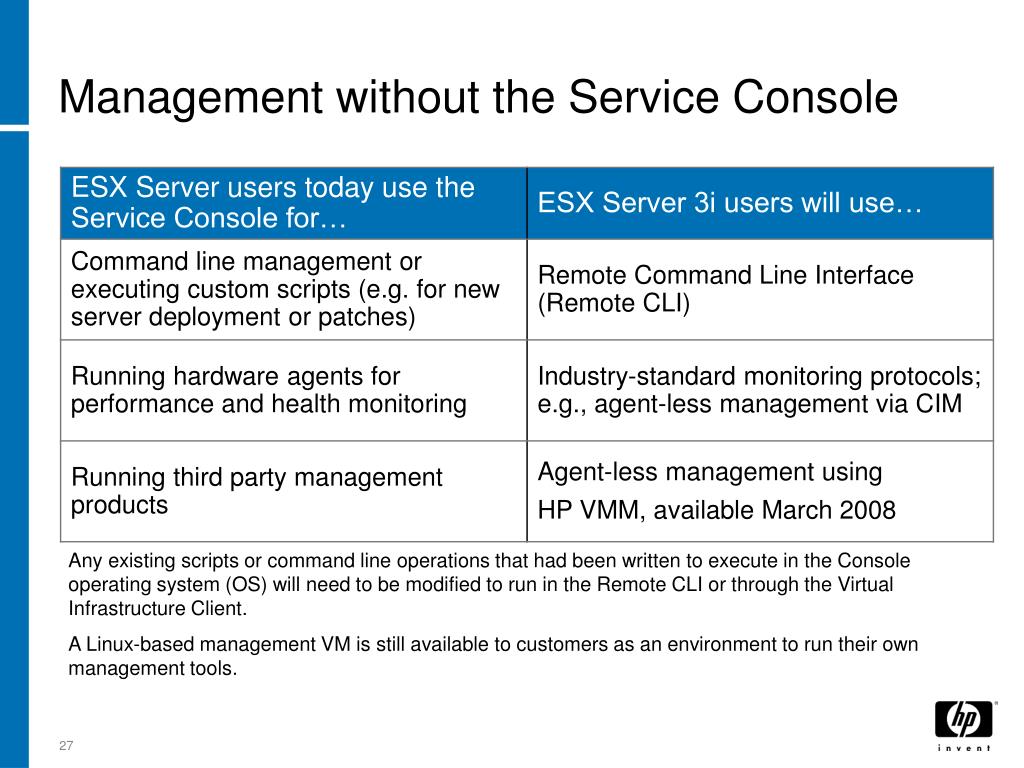 Management without the Service Console

| ESX Server users today use the Service Console for… | ESX Server 3i users will use… |
|---|---|
| Command line management or executing custom scripts (e.g. for new server deployment or patches) | Remote Command Line Interface (Remote CLI) |
| Running hardware agents for performance and health monitoring | Industry-standard monitoring protocols; e.g., agent-less management via CIM |
| Running third party management products | Agent-less management using HP VMM, available March 2008 |

Any existing scripts or command line operations that had been written to execute in the Console operating system (OS) will need to be modified to run in the Remote CLI or through the Virtual Infrastructure Client.

A Linux-based management VM is still available to customers as an environment to run their own management tools.

27

hp
invent